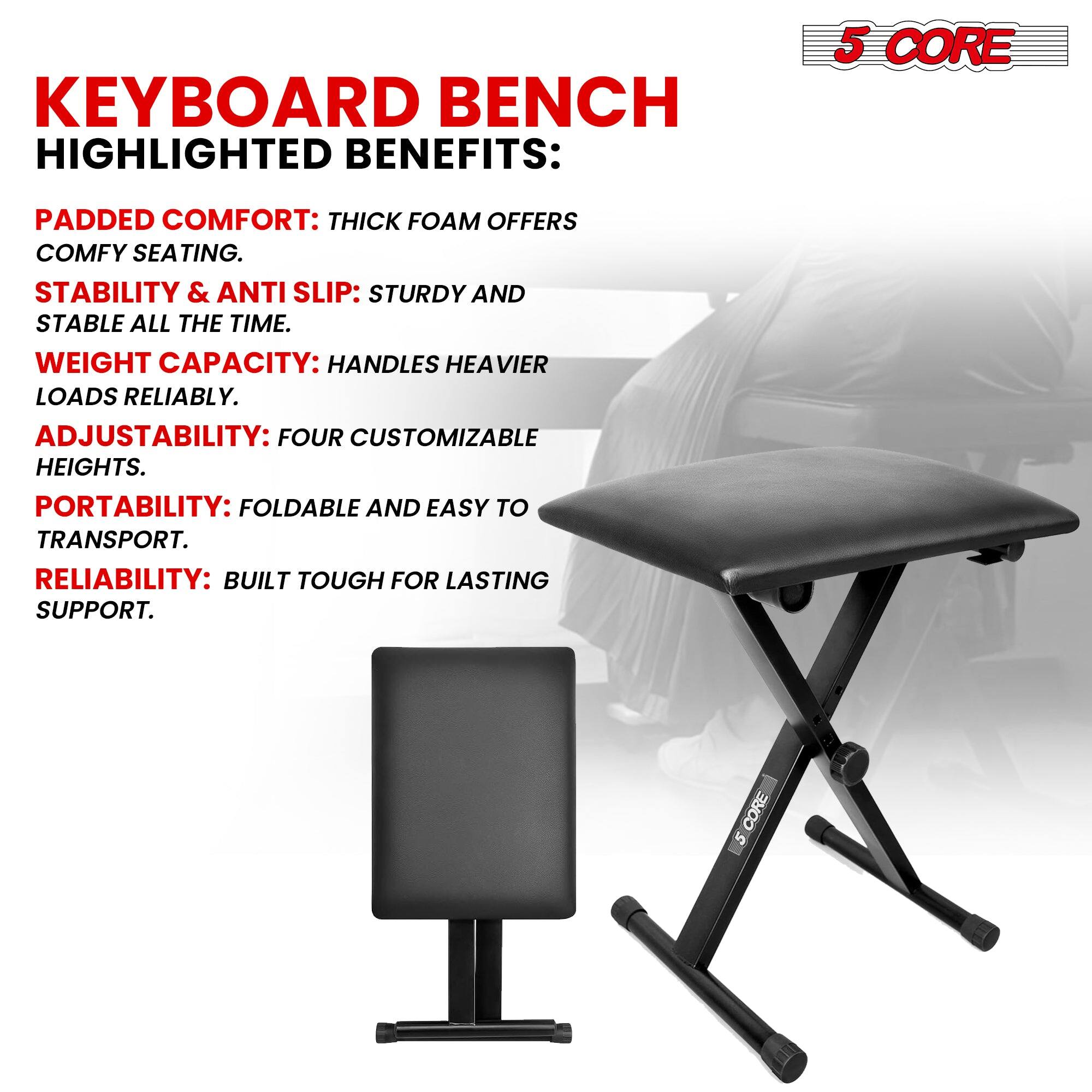 5 CORE

KEYBOARD BENCH
HIGHLIGHTED BENEFITS:

PADDED COMFORT: THICK FOAM OFFERS COMFY SEATING.

STABILITY & ANTI SLIP: STURDY AND STABLE ALL THE TIME.

WEIGHT CAPACITY: HANDLES HEAVIER LOADS RELIABLY.

ADJUSTABILITY: FOUR CUSTOMIZABLE HEIGHTS.

PORTABILITY: FOLDABLE AND EASY TO TRANSPORT.

RELIABILITY: BUILT TOUGH FOR LASTING SUPPORT.

5 CORE